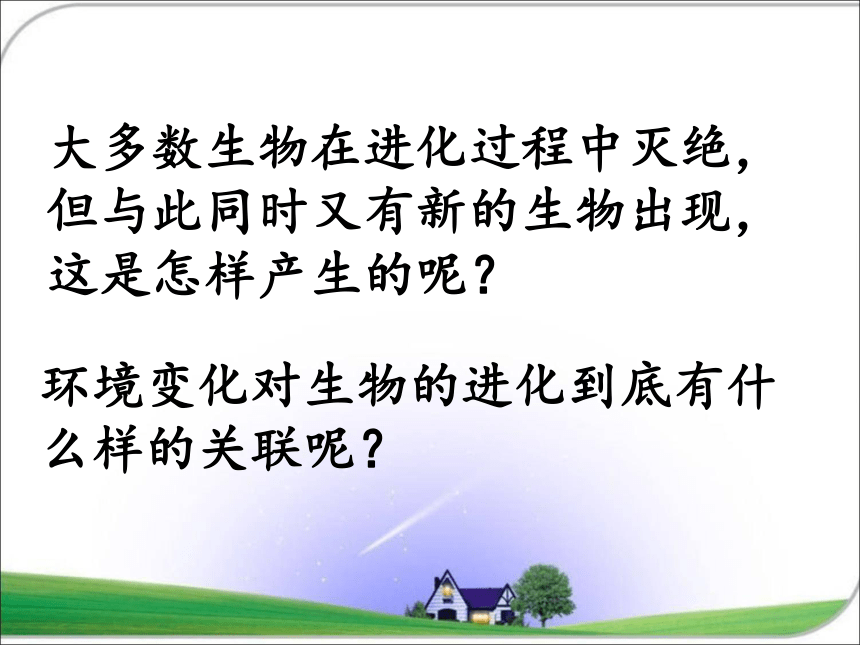 大多数生物在进化过程中灭绝，但与此同时又有新的生物出现，这是怎样产生的呢？

环境变化对生物的进化到底有什么样的关联呢？